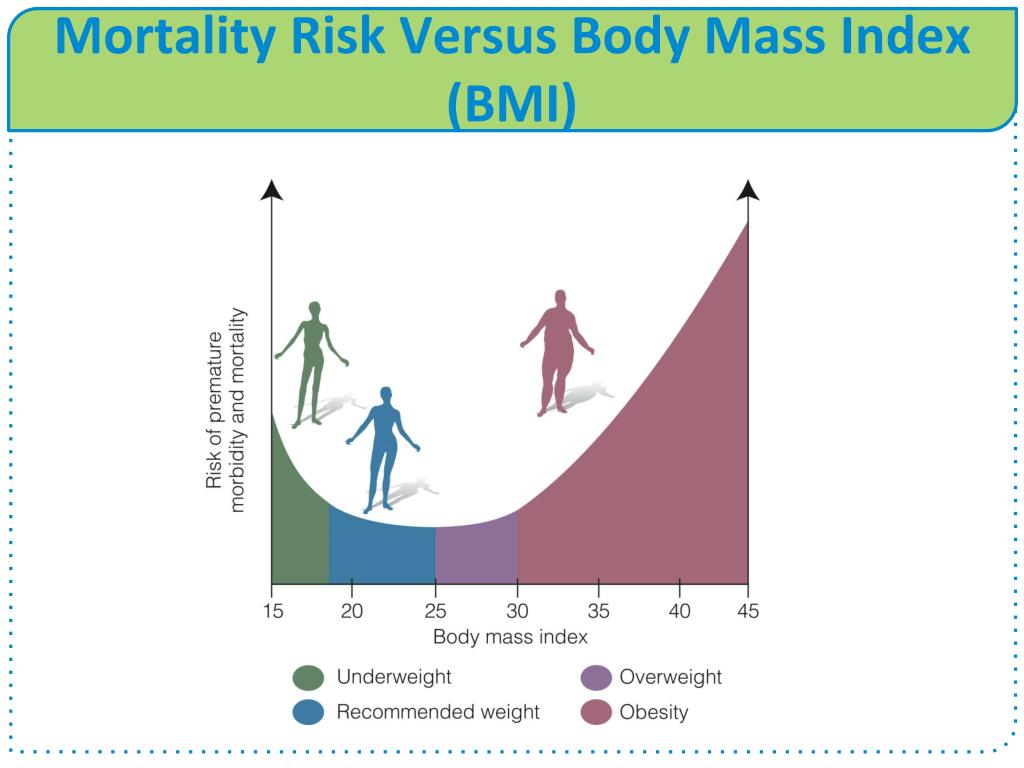 Mortality Risk Versus Body Mass Index (BMI)

Risk of premature morbidity and mortality

15
20
25
30
35
40
45
Body mass index

Underweight
Recommended weight
Overweight
Obesity